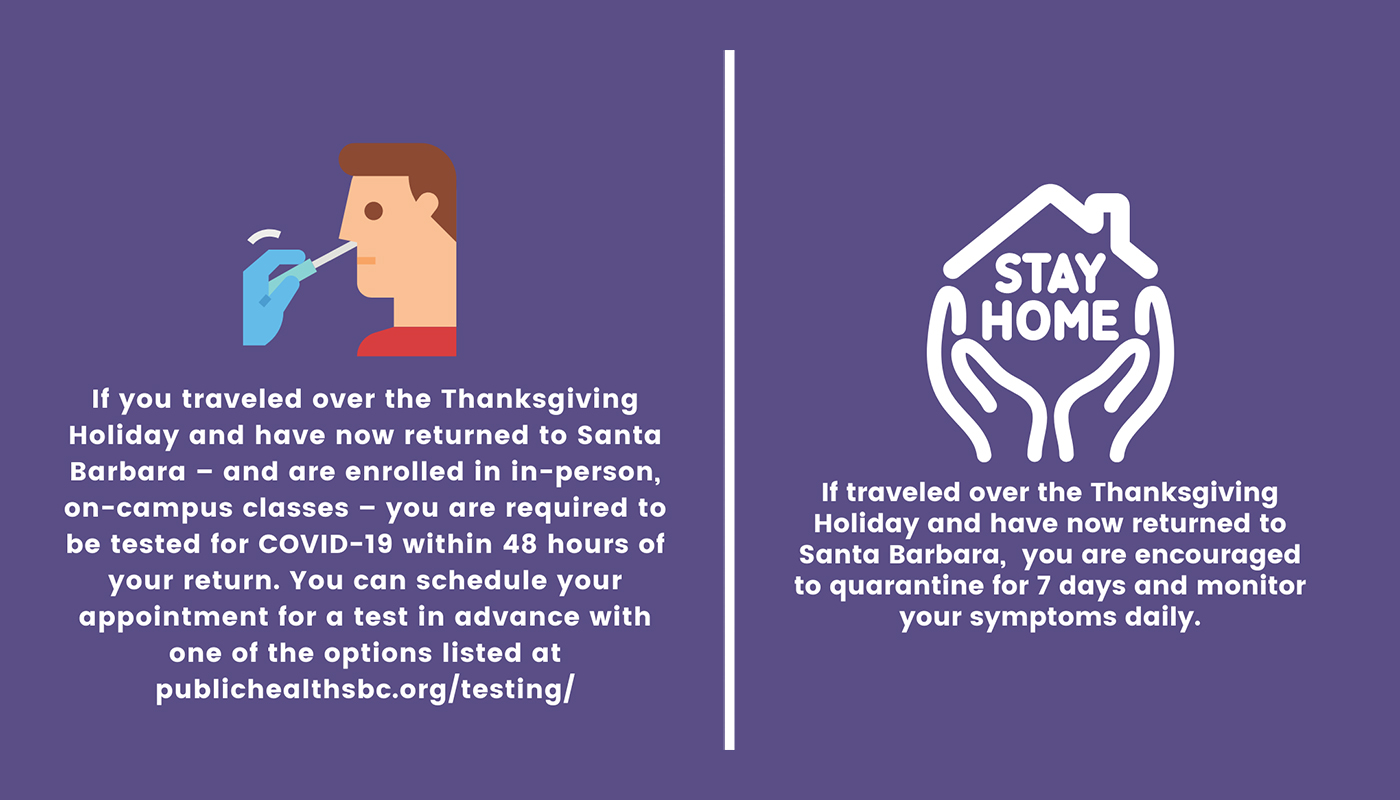 If you traveled over the Thanksgiving Holiday and have now returned to Santa Barbara – and are enrolled in in-person, on-campus classes – you are required to be tested for COVID-19 within 48 hours of your return. You can schedule your appointment for a test in advance with one of the options listed at publichealthsbc.org/testing/

STAY HOME

If traveled over the Thanksgiving Holiday and have now returned to Santa Barbara, you are encouraged to quarantine for 7 days and monitor your symptoms daily.